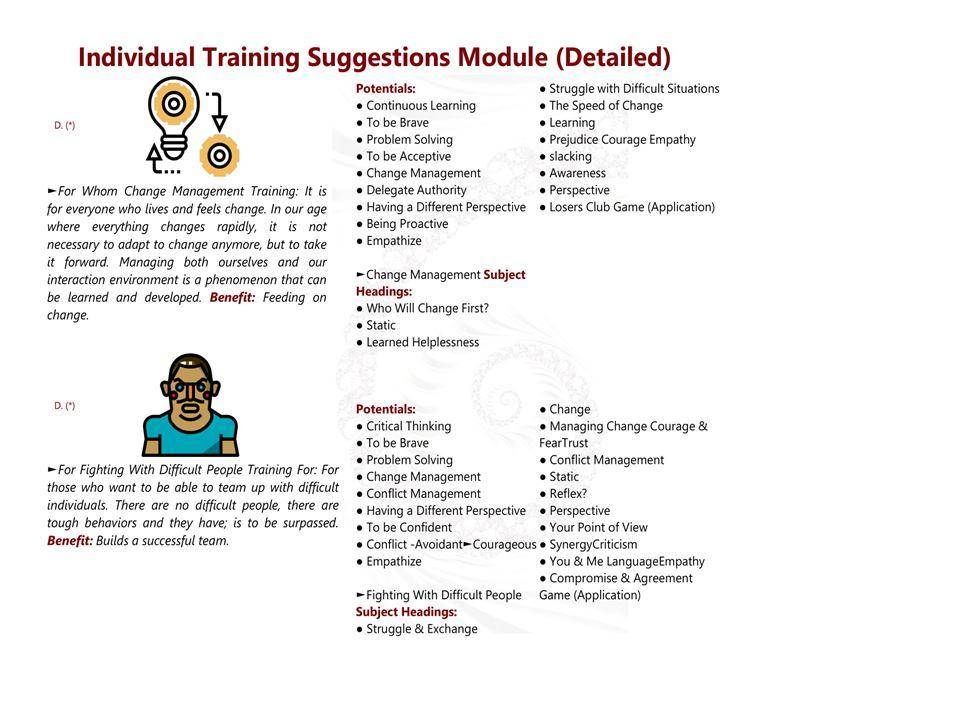 Individual Training Suggestions Module (Detailed)

D. (*)

►For Whom Change Management Training: It is for everyone who lives and feels change. In our age where everything changes rapidly, it is not necessary to adapt to change anymore, but to take it forward. Managing both ourselves and our interaction environment is a phenomenon that can be learned and developed. Benefit: Feeding on change.

Potentials:
● Continuous Learning
● To be Brave
● Problem Solving
● To be Acceptive
● Change Management
● Delegate Authority
● Having a Different Perspective
● Being Proactive
● Empathize

►Change Management Subject Headings:
● Who Will Change First?
● Static
● Learned Helplessness
● Struggle with Difficult Situations
● The Speed of Change
● Learning
● Prejudice Courage Empathy
● slacking
● Awareness
● Perspective
● Losers Club Game (Application)

D. (*)

►For Fighting With Difficult People Training For: For those who want to be able to team up with difficult individuals. There are no difficult people, there are tough behaviors and they have; is to be surpassed. Benefit: Builds a successful team.

Potentials:
● Critical Thinking
● To be Brave
● Problem Solving
● Change Management
● Conflict Management
● Having a Different Perspective
● To be Confident
● Conflict -Avoidant►Courageous
● Empathize

►Fighting With Difficult People Subject Headings:
● Struggle & Exchange
● Change
● Managing Change Courage & FearTrust
● Conflict Management
● Static
● Reflex?
● Perspective
● Your Point of View
● SynergyCriticism
● You & Me LanguageEmpathy
● Compromise & Agreement Game (Application)